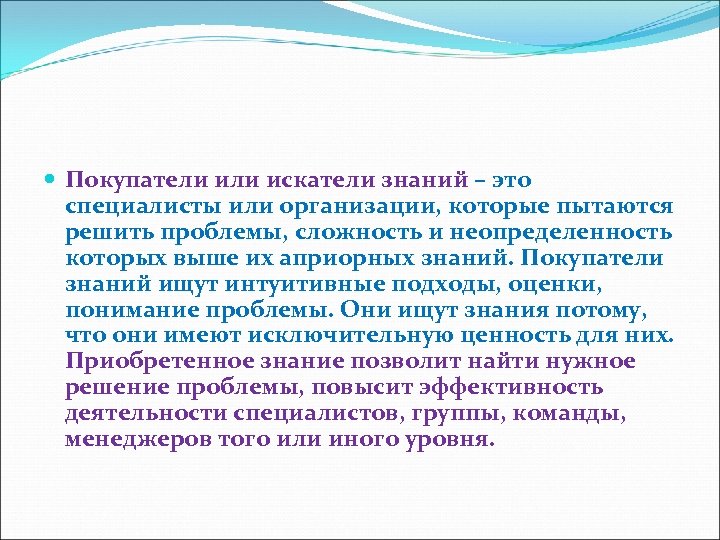 Покупатели или искатели знаний – это специалисты или организации, которые пытаются решить проблемы, сложность и неопределенность которых выше их априорных знаний. Покупатели знаний ищут интуитивные подходы, оценки, понимание проблемы. Они ищут знания потому, что они имеют исключительную ценность для них. Приобретенное знание позволит найти нужное решение проблемы, повысит эффективность деятельности специалистов, группы, команды, менеджеров того или иного уровня.